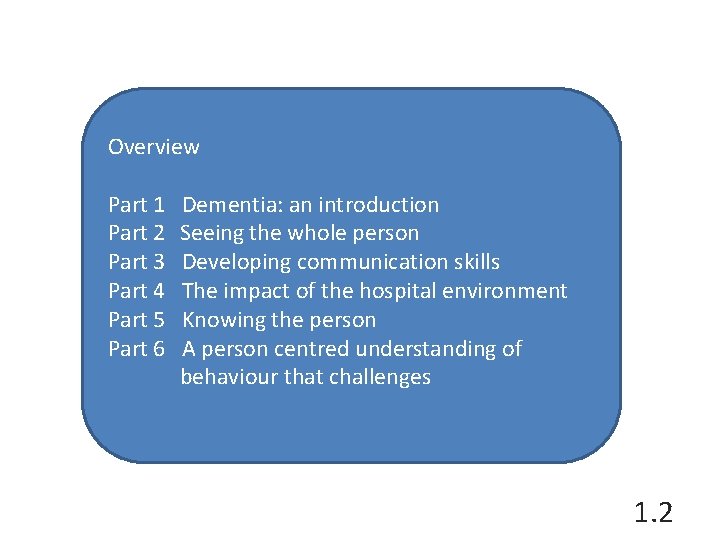 Overview

Part 1 Dementia: an introduction
Part 2 Seeing the whole person
Part 3 Developing communication skills
Part 4 The impact of the hospital environment
Part 5 Knowing the person
Part 6 A person centred understanding of behaviour that challenges

1.2